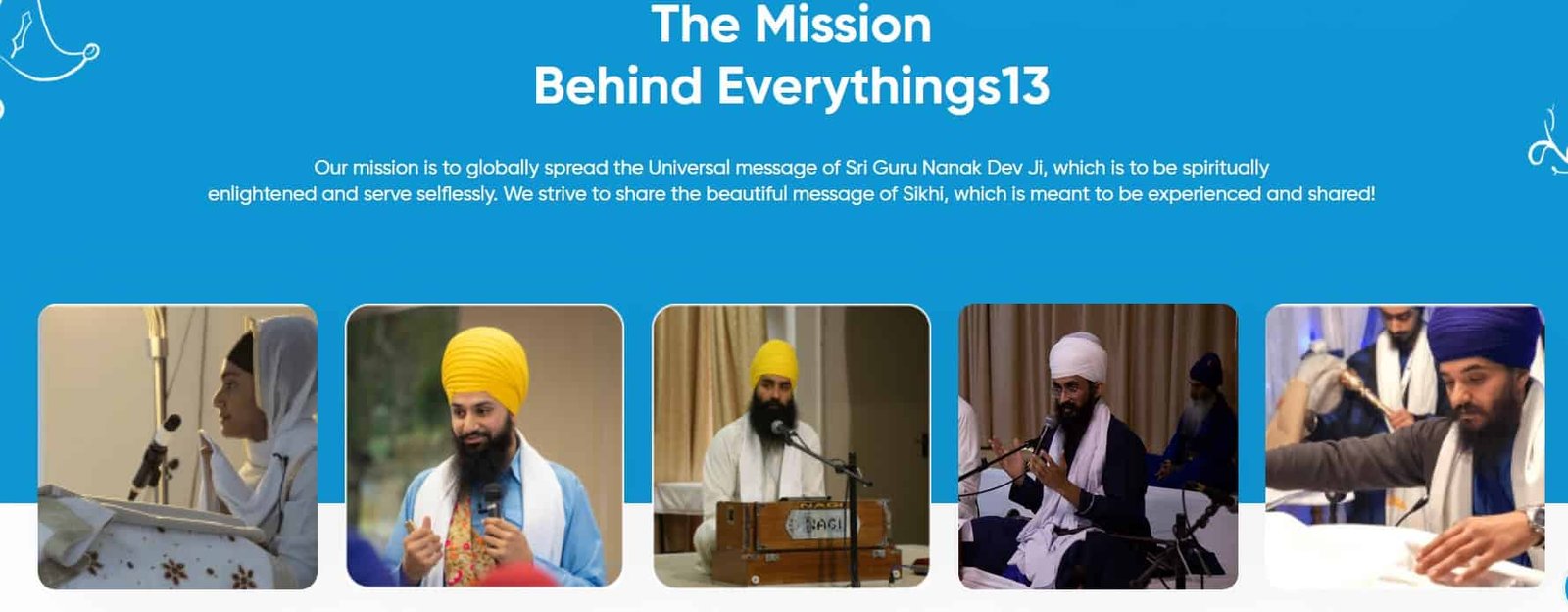 The Mission
Behind Everythings13

Our mission is to globally spread the Universal message of Sri Guru Nanak Dev Ji, which is to be spiritually enlightened and serve selflessly. We strive to share the beautiful message of Sikhi, which is meant to be experienced and shared!

NAGI